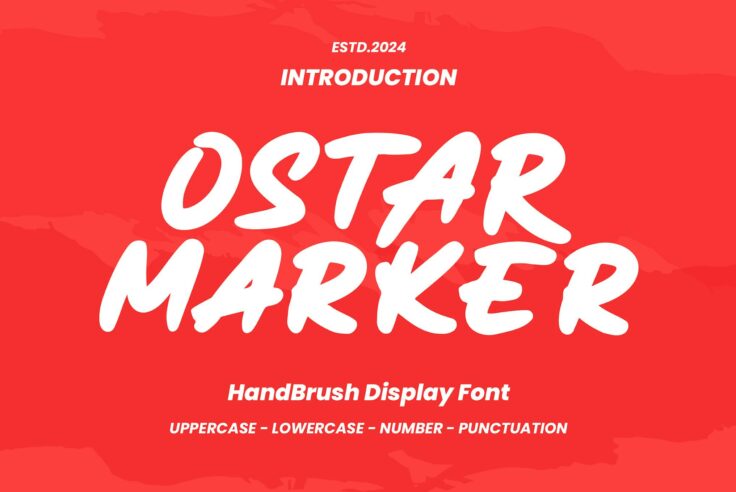 ESTD.2024
INTRODUCTION

OSTAR MARKER

HandBrush Display Font

UPPERCASE - LOWERCASE - NUMBER - PUNCTUATION